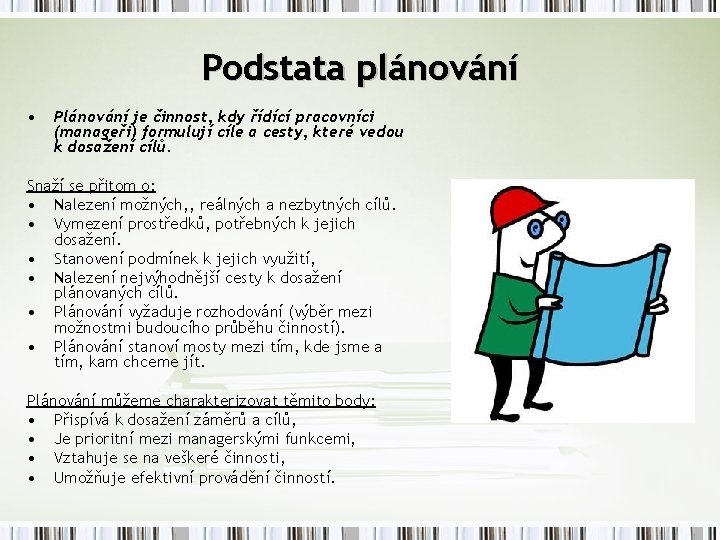 Podstata plánování

• Plánování je činnost, kdy řídící pracovníci (manageři) formulují cíle a cesty, které vedou k dosažení cílů.

Snaží se přitom o:
• Nalezení možných,, reálných a nezbytných cílů.
• Vymezení prostředků, potřebných k jejich dosažení.
• Stanovení podmínek k jejich využití,
• Nalezení nejvýhodnější cesty k dosažení plánovaných cílů.
• Plánování vyžaduje rozhodování (výběr mezi možnostmi budoucího průběhu činností).
• Plánování stanoví mosty mezi tím, kde jsme a tím, kam chceme jít.

Plánování můžeme charakterizovat těmito body:
• Přispívá k dosažení záměrů a cílů,
• Je prioritní mezi managerskými funkcemi,
• Vztahuje se na veškeré činnosti,
• Umožňuje efektivní provádění činností.